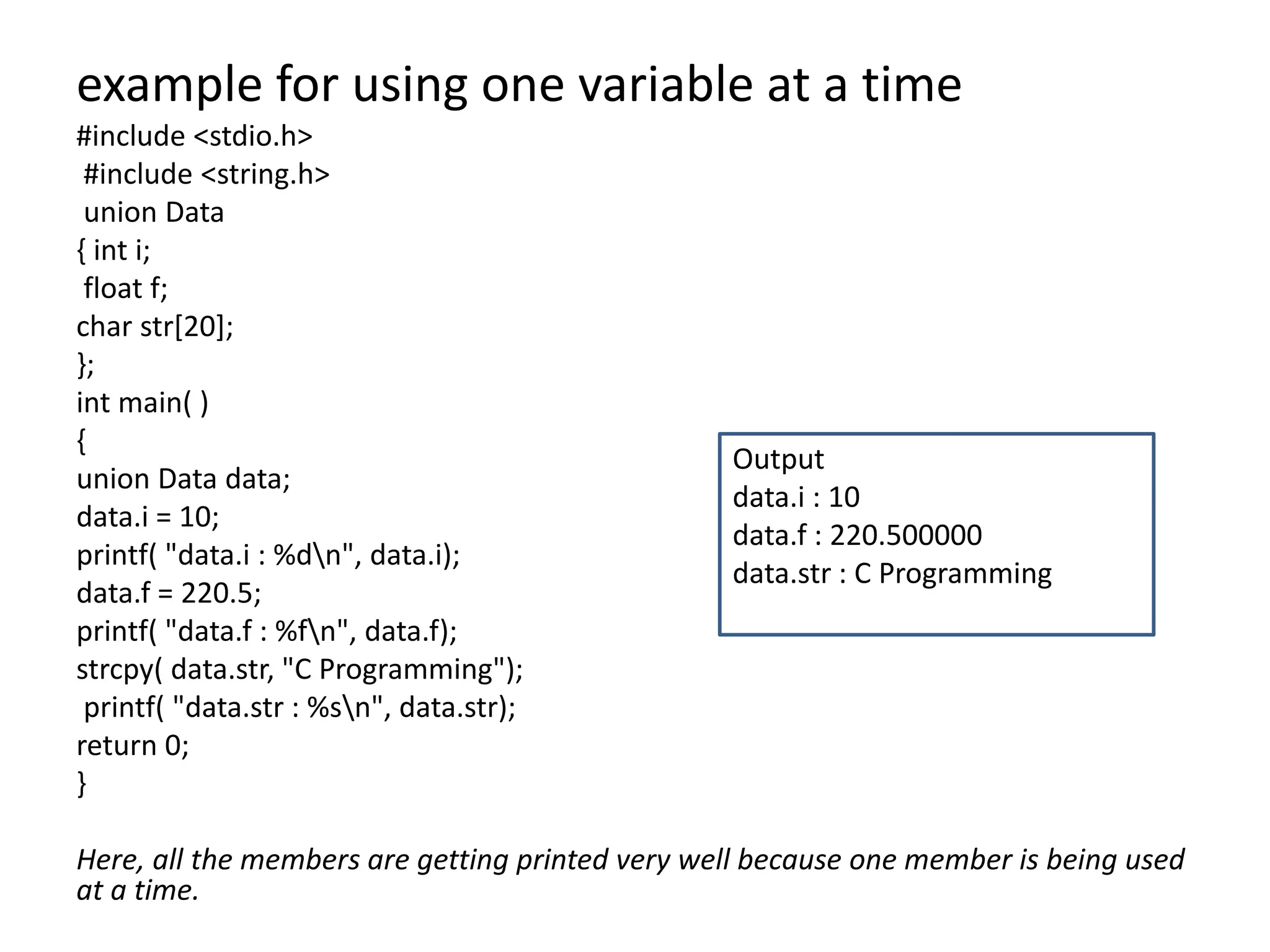 example for using one variable at a time

#include <stdio.h>
#include <string.h>
union Data
{ int i;
float f;
char str[20];
};
int main( )
{
union Data data;
data.i = 10;
printf( "data.i : %d\n", data.i);
data.f = 220.5;
printf( "data.f : %f\n", data.f);
strcpy( data.str, "C Programming");
printf( "data.str : %s\n", data.str);
return 0;
}

Output
data.i : 10
data.f : 220.500000
data.str : C Programming

Here, all the members are getting printed very well because one member is being used at a time.